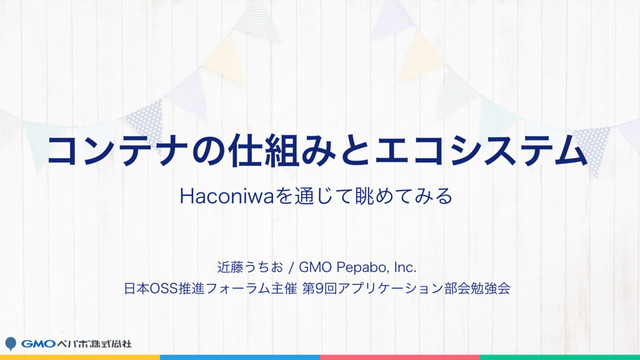 コンテナの仕組みとエコシステム

Haconiwaを通じて眺めてみる

近藤うちお / GMO Pepabo, Inc.
日本OSS推進フォーラム主催 第9回アプリケーション部会勉強会

GMOペパボ株式会社